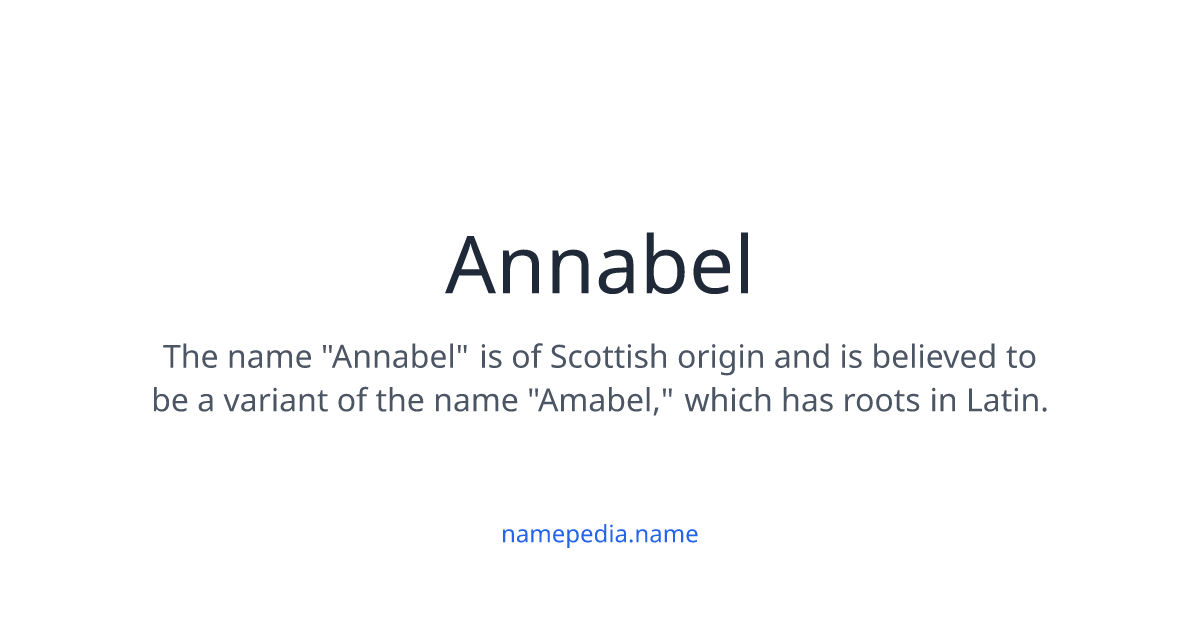 Annabel

The name "Annabel" is of Scottish origin and is believed to be a variant of the name "Amabel," which has roots in Latin.

namepedia.name